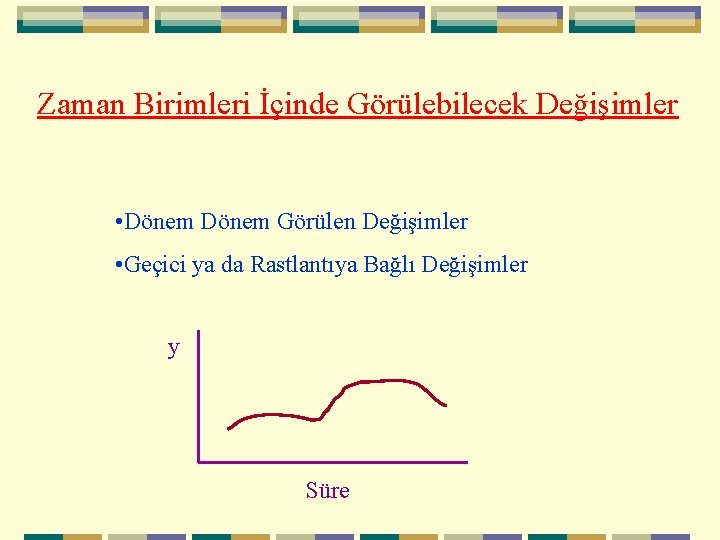 Zaman Birimleri İçinde Görülebilecek Değişimler

•Dönem Dönem Görülen Değişimler

•Geçici ya da Rastlantıya Bağlı Değişimler

y

Süre